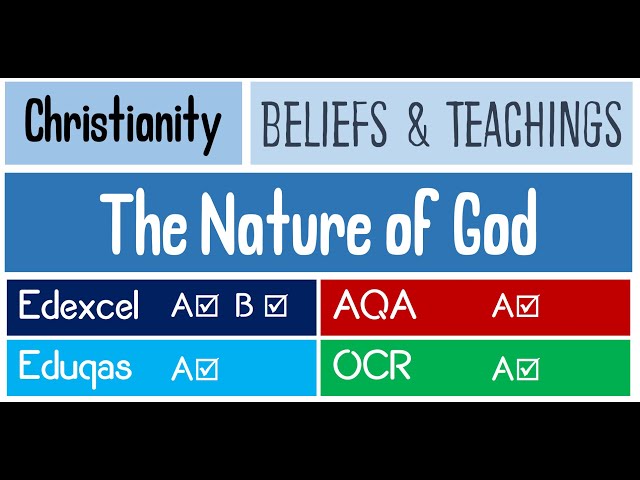 Christianity BELIEFS & TEACHINGS

The Nature of God

Edexcel A☑ B☑

AQA A☑

Eduqas A☑

OCR A☑